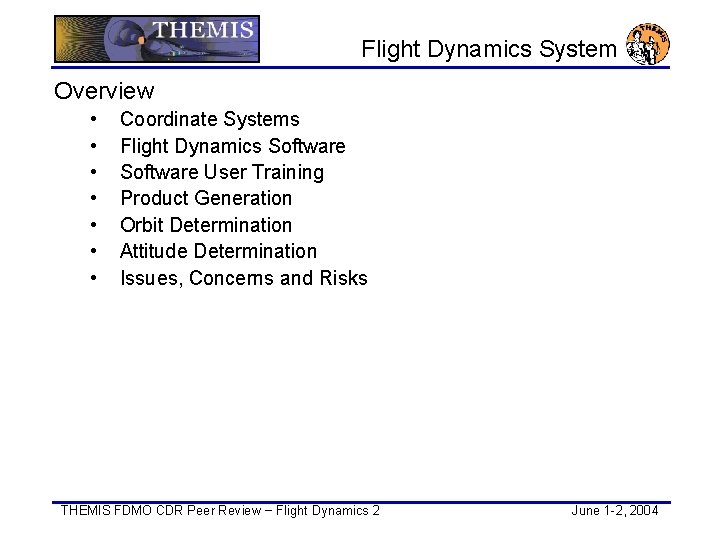 THEMIS

Flight Dynamics System

THEMIS

Overview

• Coordinate Systems
• Flight Dynamics Software
• Software User Training
• Product Generation
• Orbit Determination
• Attitude Determination
• Issues, Concerns and Risks

THEMIS FDMO CDR Peer Review – Flight Dynamics 2

June 1-2, 2004